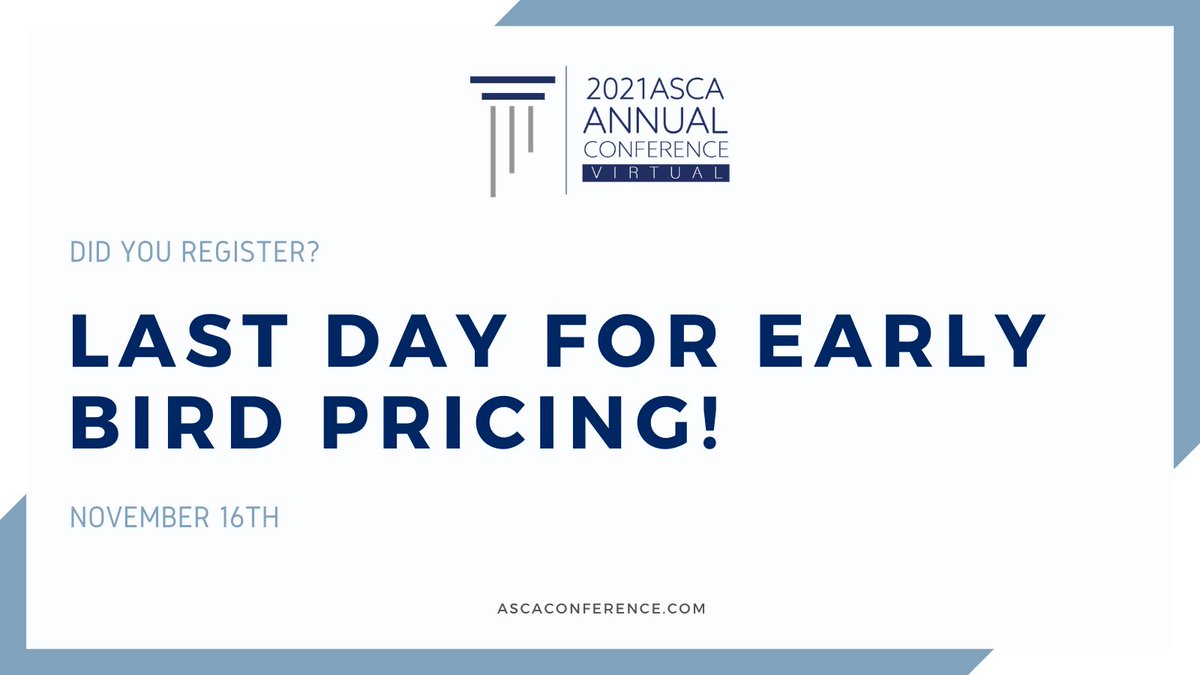 2021ASCA ANNUAL CONFERENCE VIRTUAL

DID YOU REGISTER?

LAST DAY FOR EARLY BIRD PRICING!

NOVEMBER 16TH

ASCACONFERENCE.COM